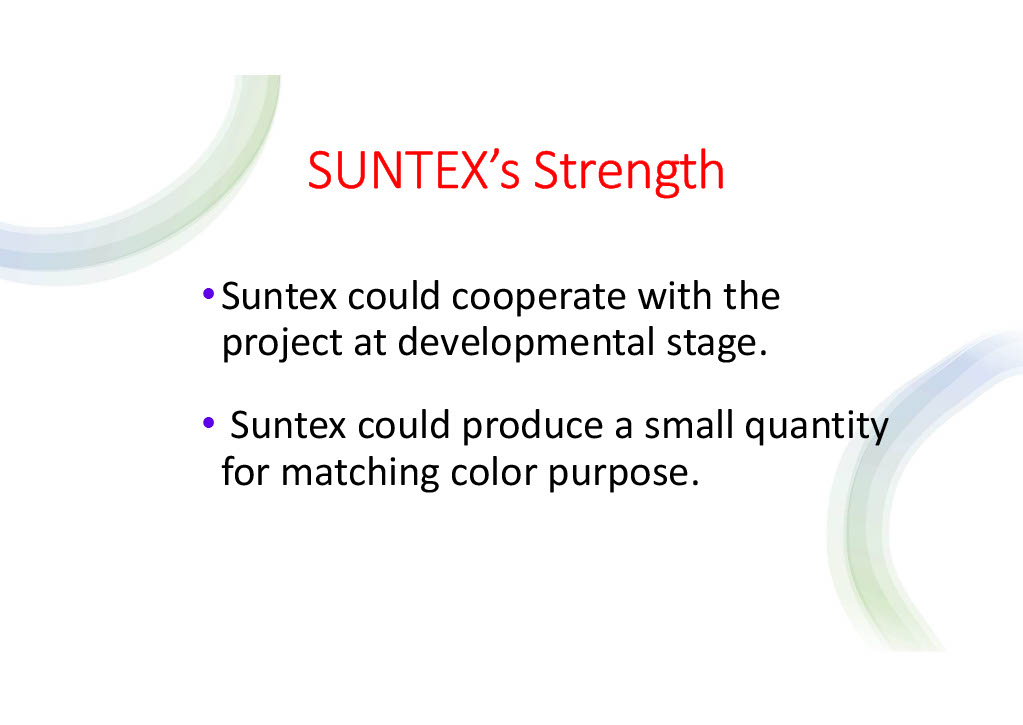 SUNTEX's Strength

• Suntex could cooperate with the project at developmental stage.

• Suntex could produce a small quantity for matching color purpose.